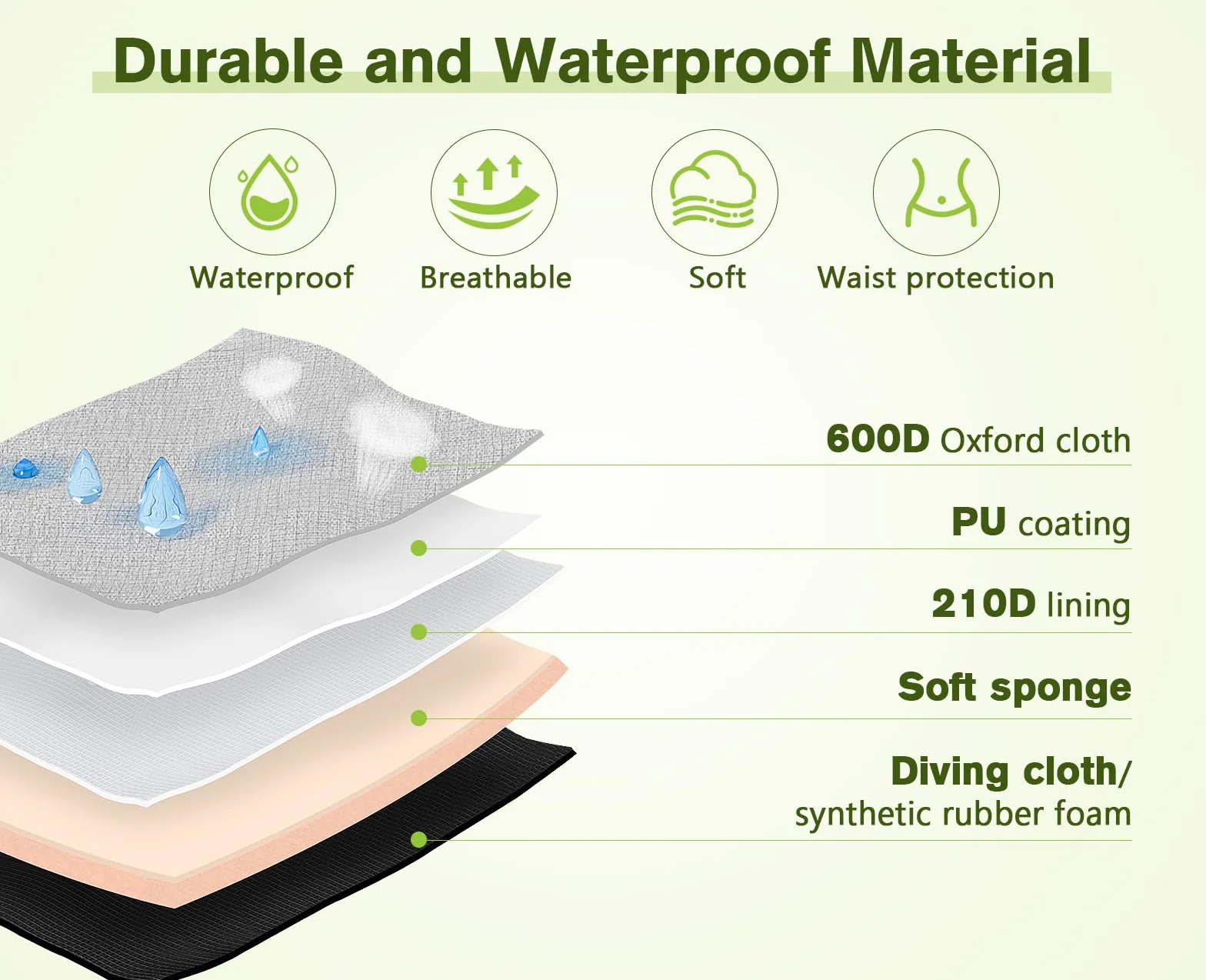 Durable and Waterproof Material

Waterproof
Breathable
Soft
Waist protection

600D Oxford cloth
PU coating
210D lining
Soft sponge
Diving cloth/ synthetic rubber foam